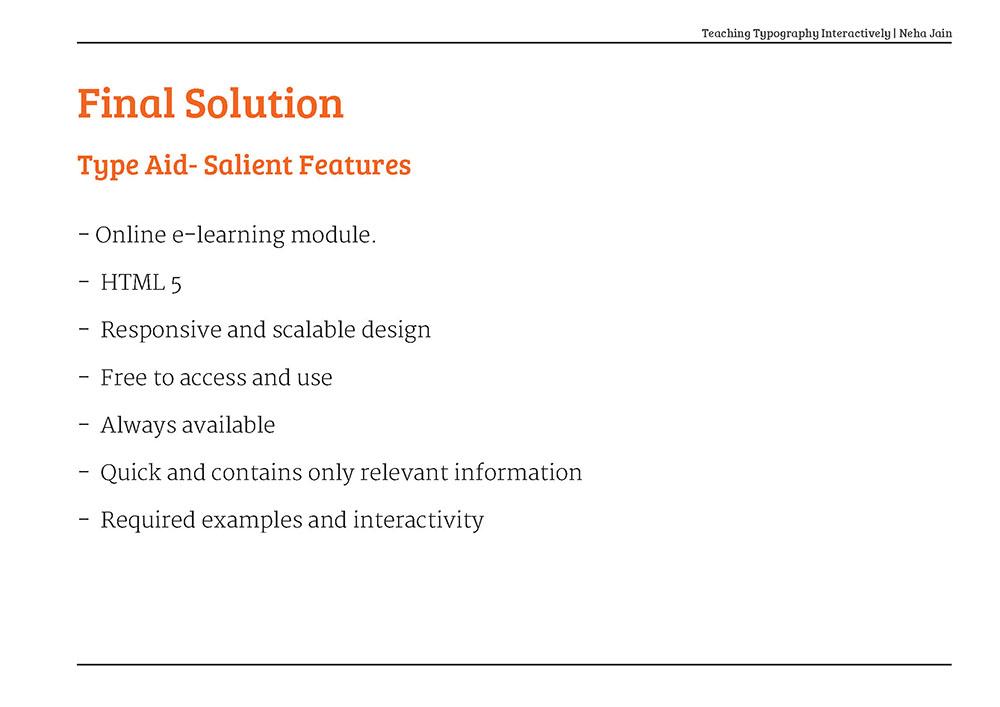 Teaching Typography Interactively | Neha Jain

Final Solution

Type Aid- Salient Features

- Online e-learning module.

- HTML 5

- Responsive and scalable design

- Free to access and use

- Always available

- Quick and contains only relevant information

- Required examples and interactivity